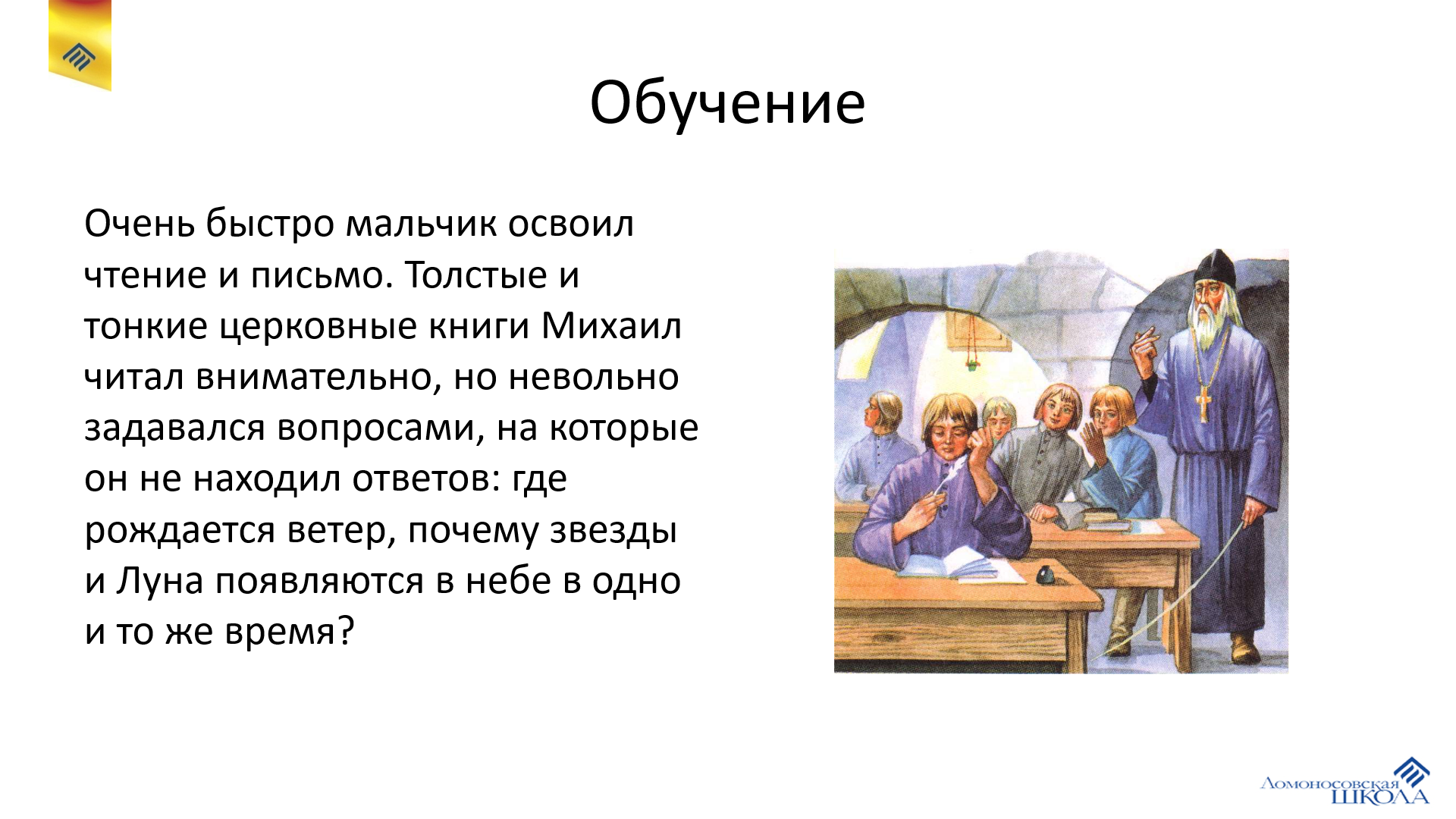 Обучение

Очень быстро мальчик освоил чтение и письмо. Толстые и тонкие церковные книги Михаил читал внимательно, но невольно задавался вопросами, на которые он не находил ответов: где рождается ветер, почему звезды и Луна появляются в небе в одно и то же время?

Ломоносовская ШКОЛА